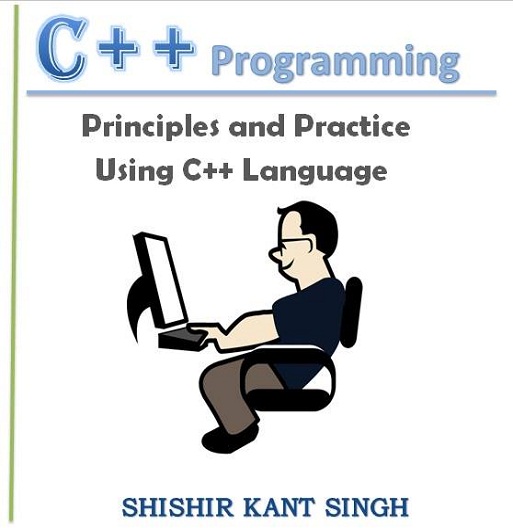 C++ Programming

Principles and Practice
Using C++ Language

SHISHIR KANT SINGH